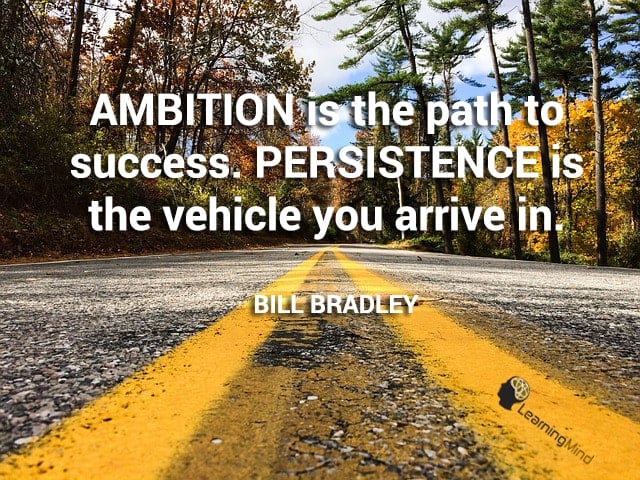 AMBITION is the path to success. PERSISTENCE is the vehicle you arrive in.

BILL BRADLEY

LearningMind